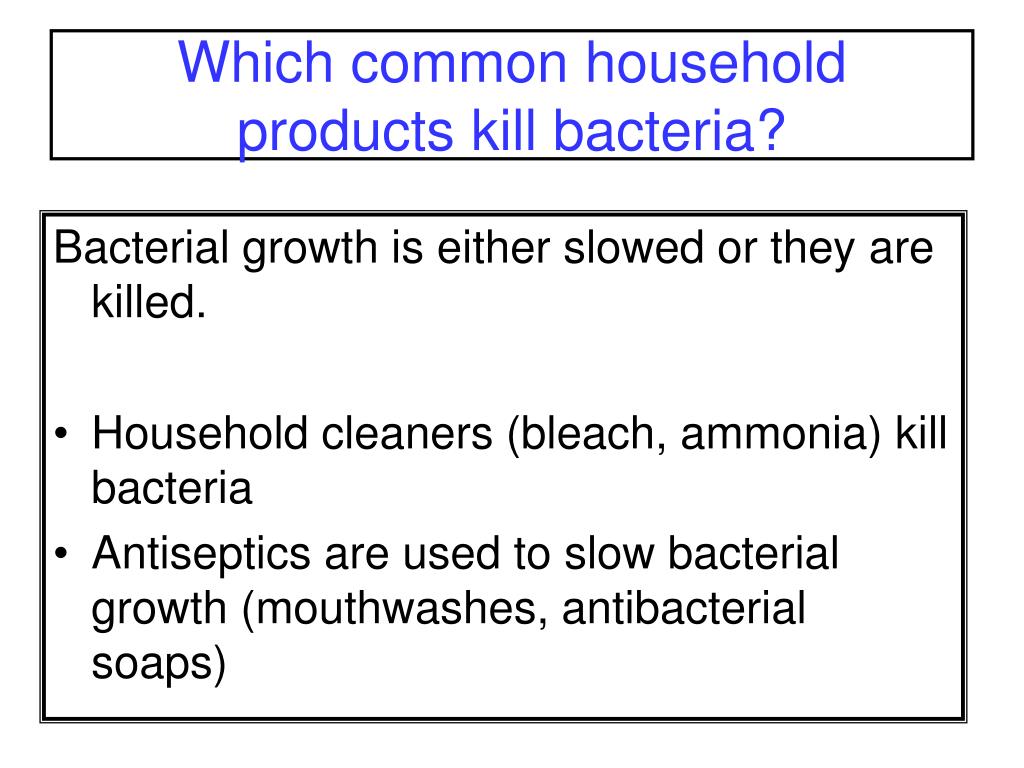 Which common household products kill bacteria?

Bacterial growth is either slowed or they are killed.

• Household cleaners (bleach, ammonia) kill bacteria
• Antiseptics are used to slow bacterial growth (mouthwashes, antibacterial soaps)